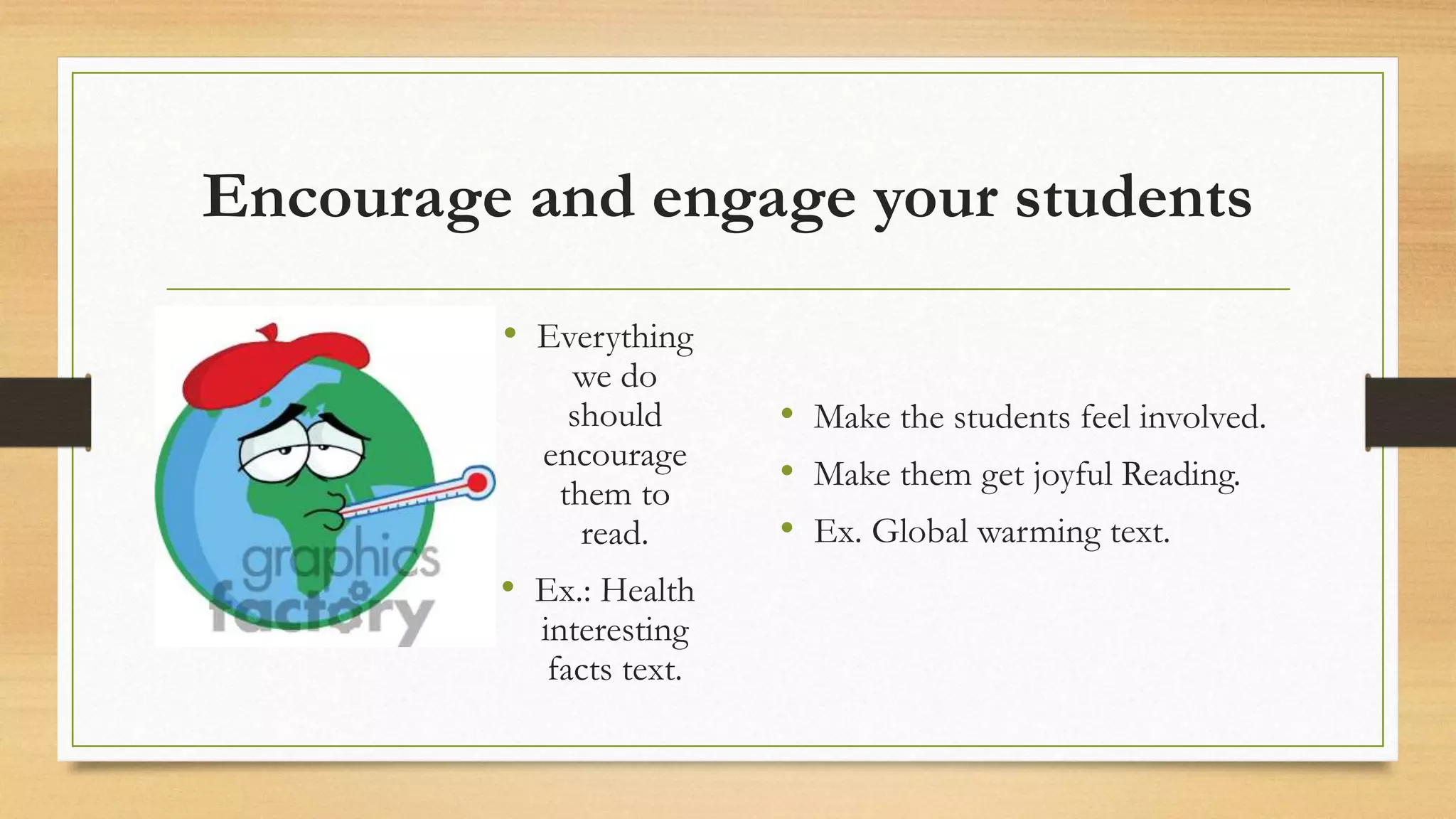 Encourage and engage your students

graphics factory

• Everything we do should encourage them to read.
• Ex.: Health interesting facts text.

• Make the students feel involved.
• Make them get joyful Reading.
• Ex. Global warming text.